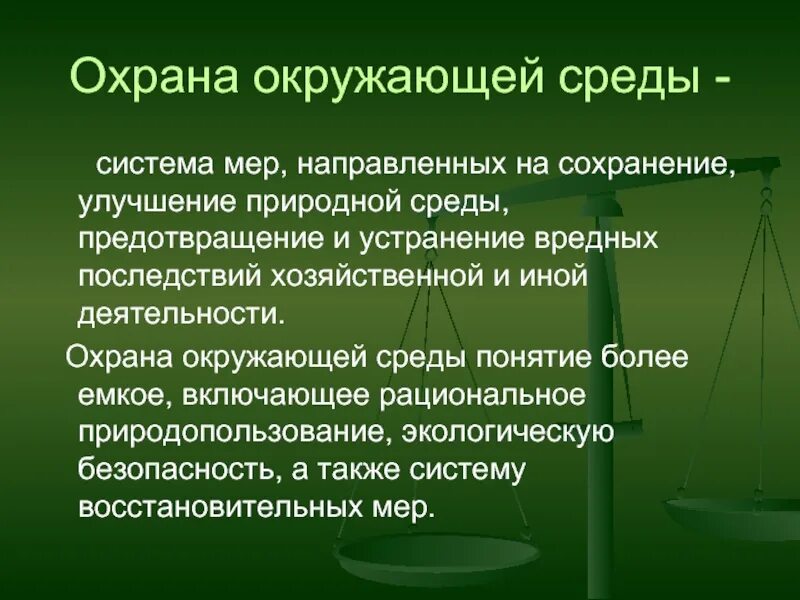 Охрана окружающей среды -

система мер, направленных на сохранение, улучшение природной среды, предотвращение и устранение вредных последствий хозяйственной и иной деятельности.

Охрана окружающей среды понятие более емкое, включающее рациональное природопользование, экологическую безопасность, а также систему восстановительных мер.